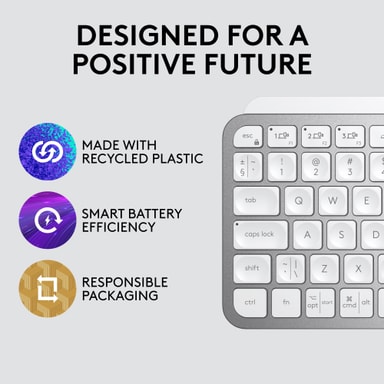 DESIGNED FOR A POSITIVE FUTURE

MADE WITH RECYCLED PLASTIC

SMART BATTERY EFFICIENCY

RESPONSIBLE PACKAGING

esc

1 F1

2 F2

3 F3

±
§

~
`

!
1

@
2

#
3

tab

Q

W

E

caps lock

A

S

D

shift

~
`

|
\

Z

X

ctrl

fn

⌥
opt

start

⌘
cmd

alt